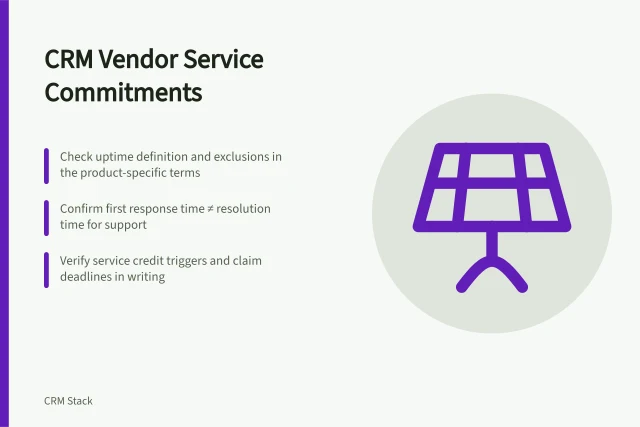 CRM Vendor Service Commitments

Check uptime definition and exclusions in the product-specific terms

Confirm first response time ≠ resolution time for support

Verify service credit triggers and claim deadlines in writing

CRM Stack